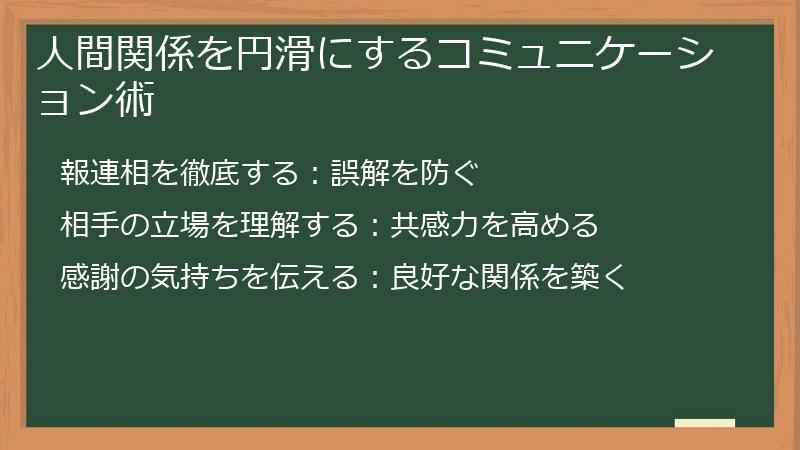 人間関係を円滑にするコミュニケーション術

報連相を徹底する：誤解を防ぐ

相手の立場を理解する：共感力を高める

感謝の気持ちを伝える：良好な関係を築く